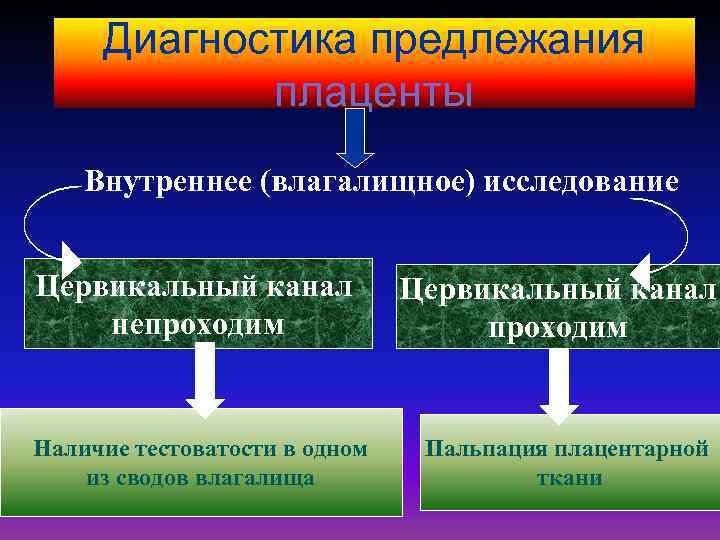 Диагностика предлежания плаценты

Внутреннее (влагалищное) исследование

Цервикальный канал непроходим

Цервикальный канал проходим

Наличие тестоватости в одном из сводов влагалища

Пальпация плацентарной ткани